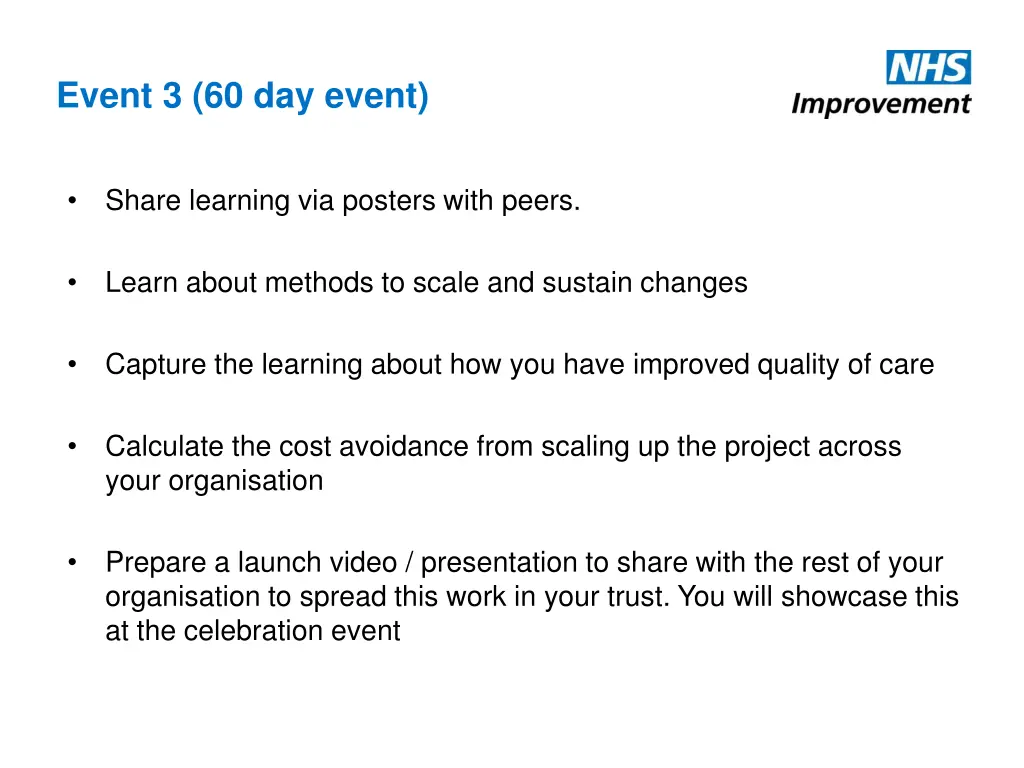 Event 3 (60 day event)

NHS
Improvement

• Share learning via posters with peers.

• Learn about methods to scale and sustain changes

• Capture the learning about how you have improved quality of care

• Calculate the cost avoidance from scaling up the project across your organisation

• Prepare a launch video / presentation to share with the rest of your organisation to spread this work in your trust. You will showcase this at the celebration event